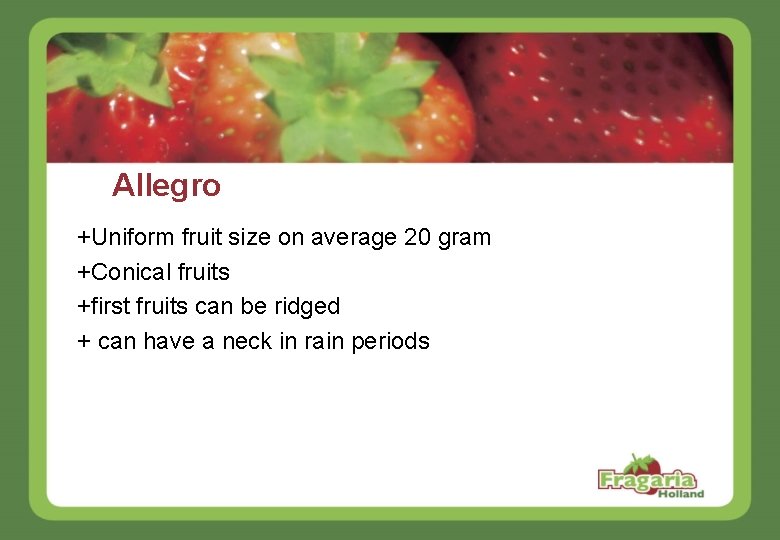 Allegro

+Uniform fruit size on average 20 gram
+Conical fruits
+first fruits can be ridged
+ can have a neck in rain periods

Fragaria
Holland